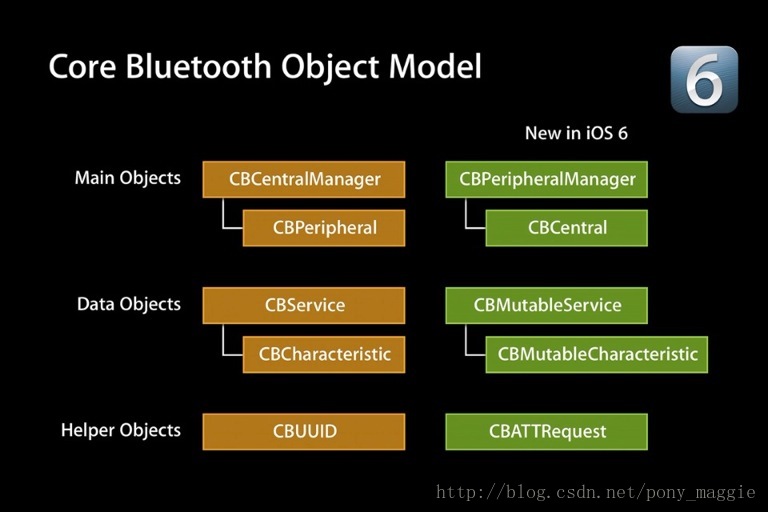 Core Bluetooth Object Model

6

New in iOS 6

Main Objects
CBCentralManager
CBPeripheral
CBPeripheralManager
CBCentral

Data Objects
CBService
CBCharacteristic
CBMutableService
CBMutableCharacteristic

Helper Objects
CBUUID
CBATTRequest

http://blog.csdn.net/pony_maggie